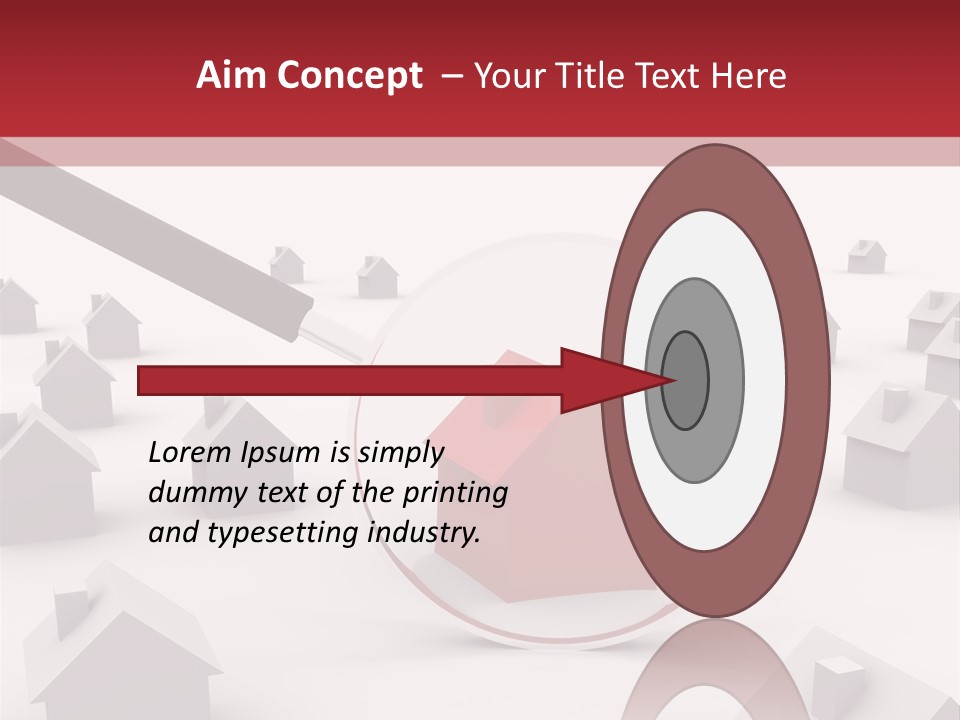 Aim Concept – Your Title Text Here

Lorem Ipsum is simply dummy text of the printing and typesetting industry.